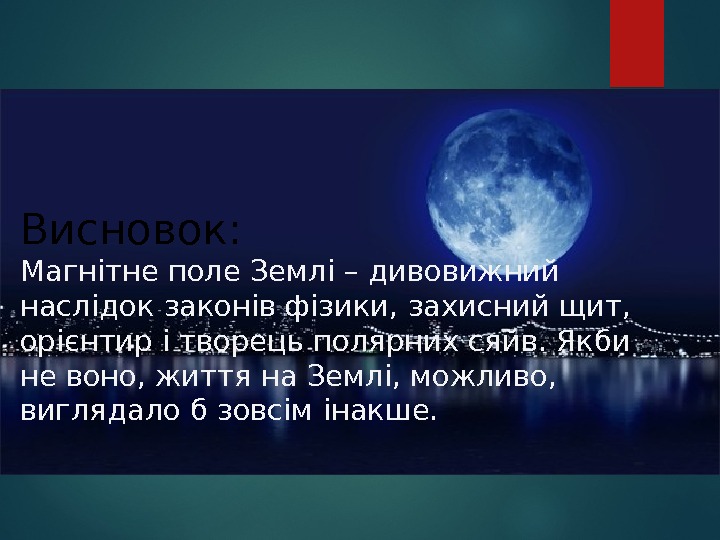 Висновок:
Магнітне поле Землі – дивовижний наслідок законів фізики, захисний щит, орієнтир і творець полярних сяйв. Якби не воно, життя на Землі, можливо, виглядало б зовсім інакше.